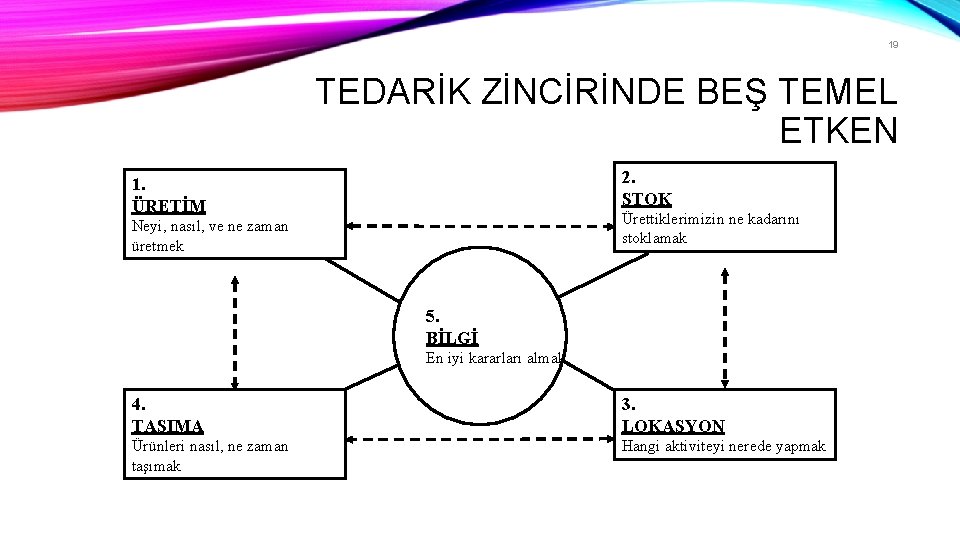 19

TEDARİK ZİNCİRİNDE BEŞ TEMEL ETKEN

1.
ÜRETİM
Neyi, nasıl, ve ne zaman üretmek

2.
STOK
Ürettiklerimizin ne kadarını stoklamak

5.
BİLGİ
En iyi kararları almak

4.
TAŞIMA
Ürünleri nasıl, ne zaman taşımak

3.
LOKASYON
Hangi aktiviteyi nerede yapmak